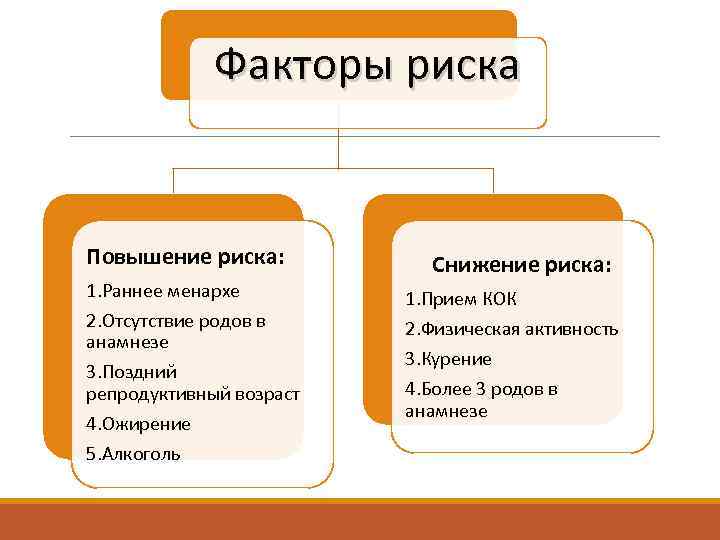 Факторы риска

Повышение риска:
1.Раннее менархе
2.Отсутствие родов в анамнезе
3.Поздний репродуктивный возраст
4.Ожирение
5.Алкоголь

Снижение риска:
1.Прием КОК
2.Физическая активность
3.Курение
4.Более 3 родов в анамнезе